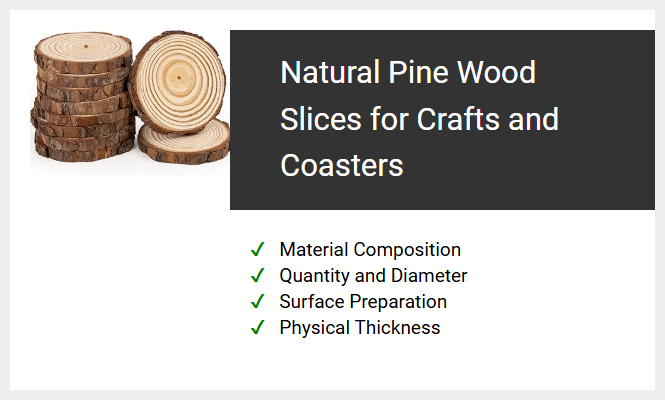 Natural Pine Wood Slices for Crafts and Coasters

✓ Material Composition
✓ Quantity and Diameter
✓ Surface Preparation
✓ Physical Thickness